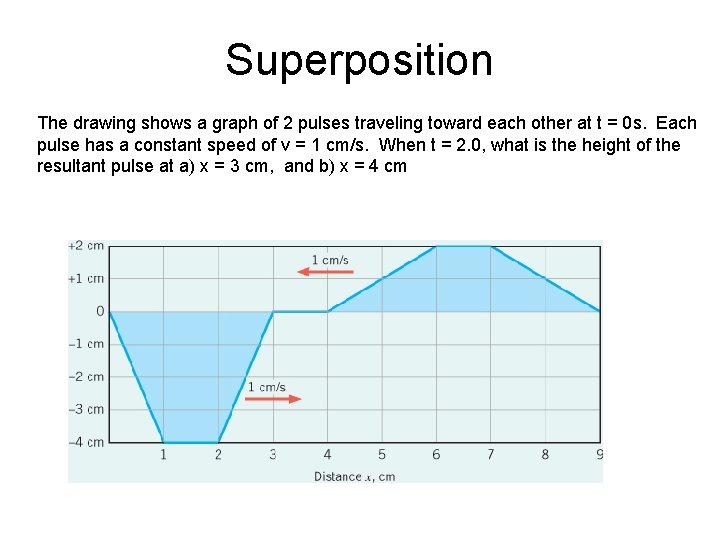 Superposition

The drawing shows a graph of 2 pulses traveling toward each other at t = 0s. Each pulse has a constant speed of v = 1 cm/s. When t = 2.0, what is the height of the resultant pulse at a) x = 3 cm, and b) x = 4 cm

+2 cm
+1 cm
0
−1 cm
−2 cm
−3 cm
−4 cm
1 cm/s
1 cm/s
1
2
3
4
5
6
7
8
9
Distance $x$, cm